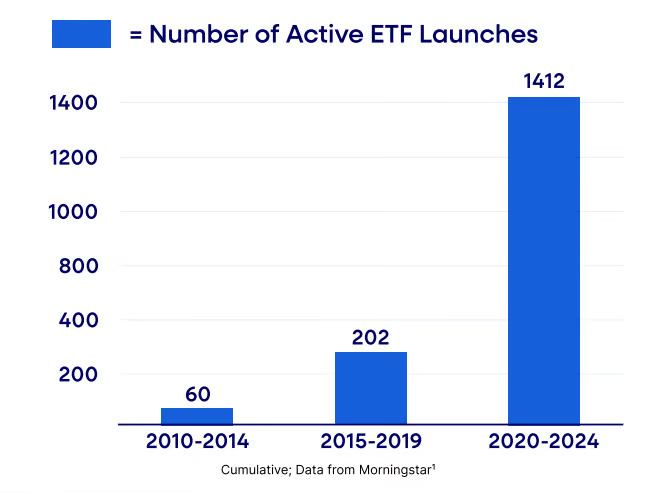 = Number of Active ETF Launches

1400
1200
1000
800
400
200

60
202
1412

2010-2014
2015-2019
2020-2024

Cumulative; Data from Morningstar$^1$